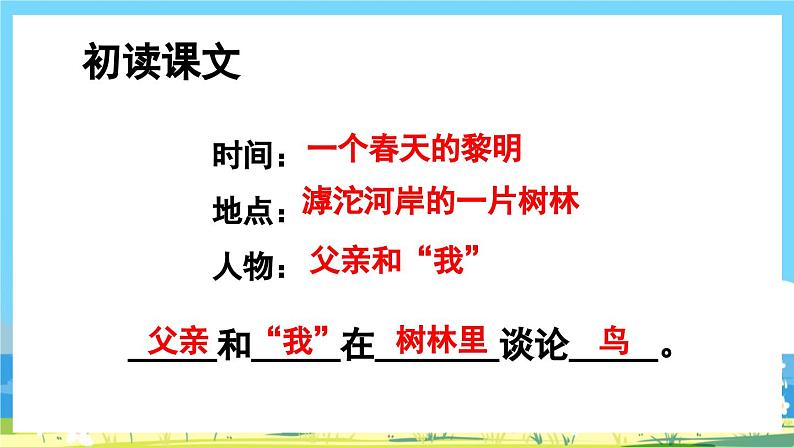 初读课文

时间：一个春天的黎明

地点：滹沱河岸的一片树林

人物：父亲和“我”

父亲和“我”在树林里谈论鸟。